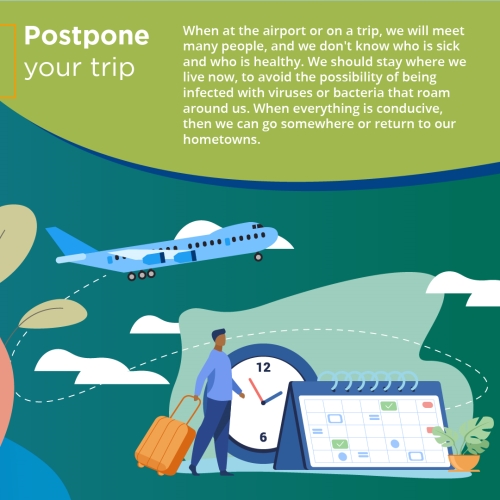 Postpone
your trip

When at the airport or on a trip, we will meet many people, and we don't know who is sick and who is healthy. We should stay where we live now, to avoid the possibility of being infected with viruses or bacteria that roam around us. When everything is conducive, then we can go somewhere or return to our hometowns.

12

6